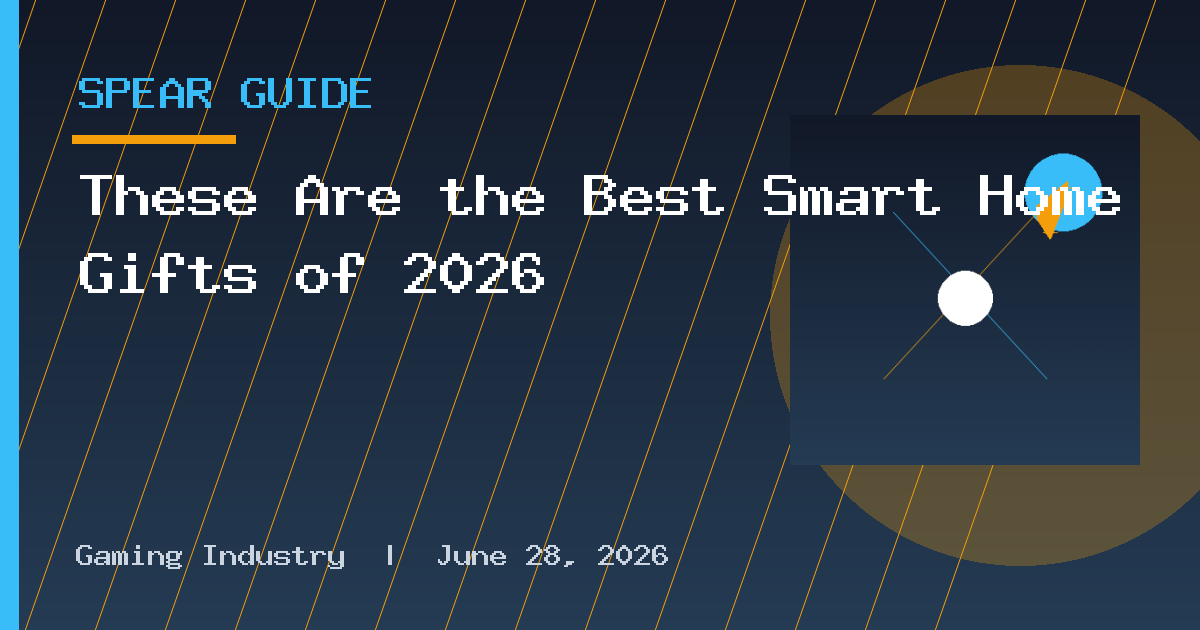 SPEAR GUIDE

These Are the Best Smart Home Gifts of 2026

Gaming Industry | June 28, 2026